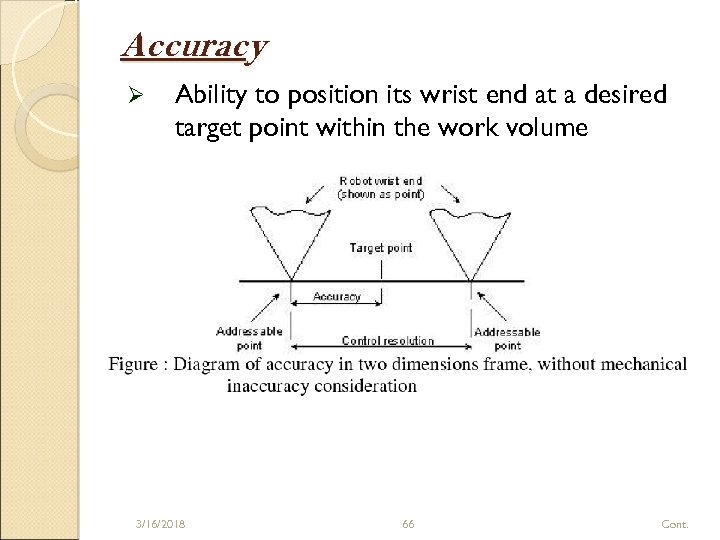 Accuracy

➢ Ability to position its wrist end at a desired target point within the work volume

Robot wrist end (shown as point)

Target point

Accuracy

Addressable point

Control resolution

Addressable point

Figure : Diagram of accuracy in two dimensions frame, without mechanical inaccuracy consideration

3/16/2018

66

Cont.